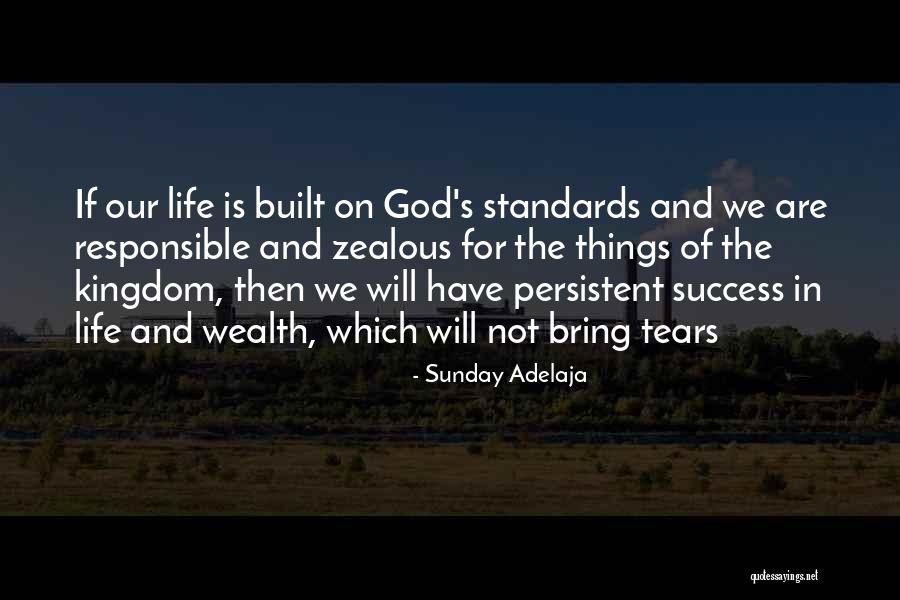 If our life is built on God's standards and we are responsible and zealous for the things of the kingdom, then we will have persistent success in life and wealth, which will not bring tears

- Sunday Adelaja

quotessayings.net